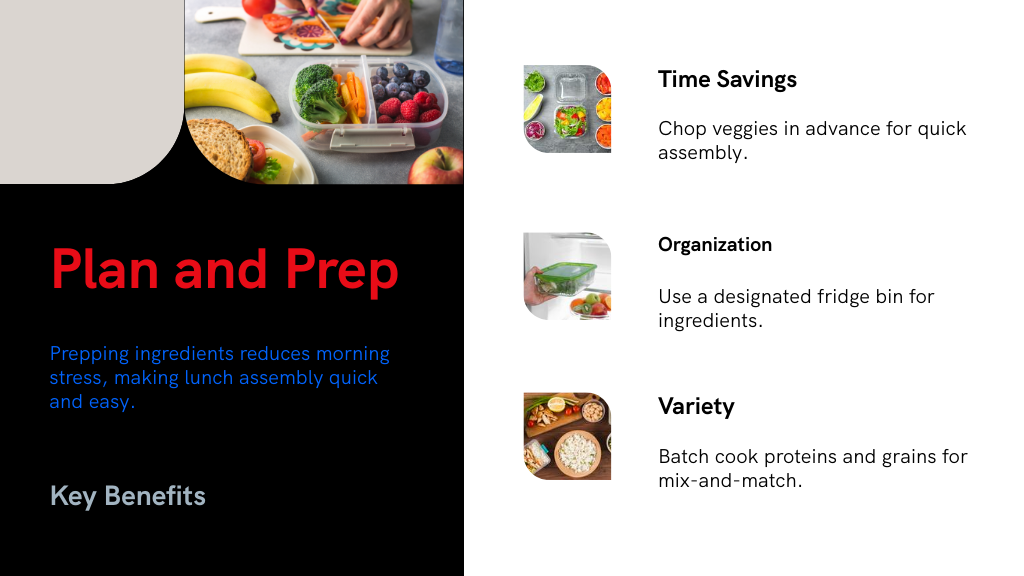 Plan and Prep

Prepping ingredients reduces morning stress, making lunch assembly quick and easy.

Key Benefits

Time Savings

Chop veggies in advance for quick assembly.

Organization

Use a designated fridge bin for ingredients.

Variety

Batch cook proteins and grains for mix-and-match.